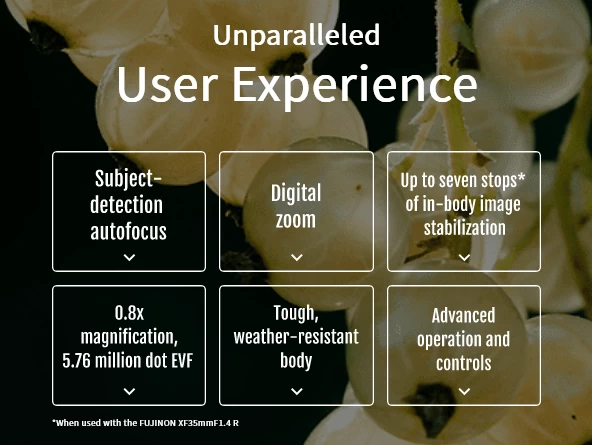 Unparalleled
User Experience

Subject-detection autofocus

Digital zoom

Up to seven stops* of in-body image stabilization

0.8x magnification, 5.76 million dot EVF

Tough, weather-resistant body

Advanced operation and controls

*When used with the FUJINON XF35mmF1.4 R